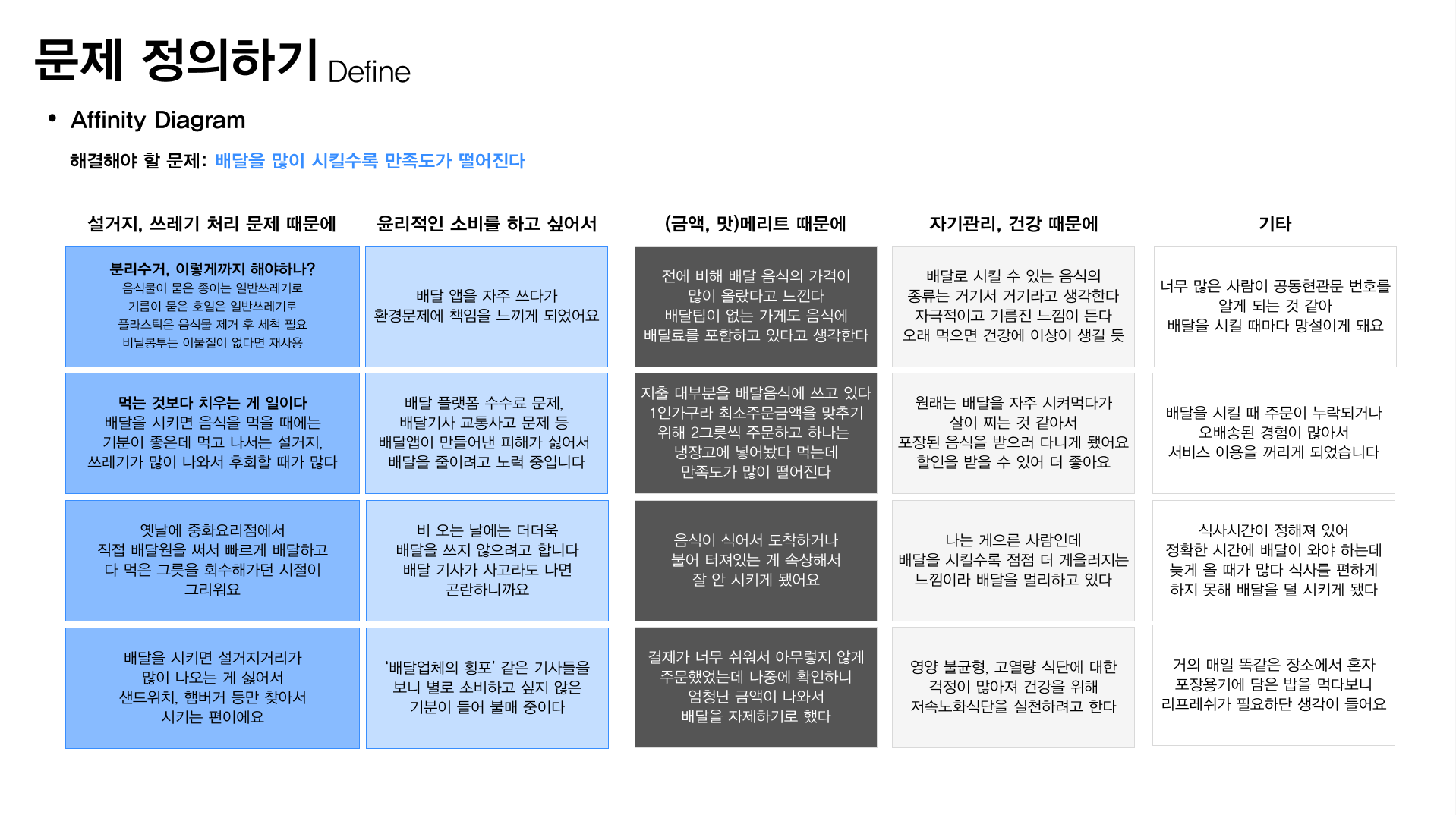 문제 정의하기 Define

• Affinity Diagram

해결해야 할 문제: 배달을 많이 시킬수록 만족도가 떨어진다

설거지, 쓰레기 처리 문제 때문에

분리수거, 이렇게까지 해야하나?
음식물이 묻은 종이는 일반쓰레기로
기름이 묻은 호일은 일반쓰레기로
플라스틱은 음식물 제거 후 세척 필요
비닐봉투는 이물질이 없다면 재사용

먹는 것보다 치우는 게 일이다
배달을 시키면 음식을 먹을 때에는 기분이 좋은데 먹고 나서는 설거지, 쓰레기가 많이 나와서 후회할 때가 많다

옛날에 중화요리점에서 직접 배달원을 써서 빠르게 배달하고 다 먹은 그릇을 회수해가던 시절이 그리워요

배달을 시키면 설거지거리가 많이 나오는 게 싫어서 샌드위치, 햄버거 등만 찾아서 시키는 편이에요

윤리적인 소비를 하고 싶어서

배달 앱을 자주 쓰다가 환경문제에 책임을 느끼게 되었어요

배달 플랫폼 수수료 문제, 배달기사 교통사고 문제 등 배달앱이 만들어낸 피해가 싫어서 배달을 줄이려고 노력 중입니다

비 오는 날에는 더더욱 배달을 쓰지 않으려고 합니다 배달 기사가 사고라도 나면 곤란하니까요

‘배달업체의 횡포’ 같은 기사들을 보니 별로 소비하고 싶지 않은 기분이 들어 불매 중이다

(금액, 맛)메리트 때문에

전에 비해 배달 음식의 가격이 많이 올랐다고 느낀다 배달팁이 없는 가게도 음식에 배달료를 포함하고 있다고 생각한다

지출 대부분을 배달음식에 쓰고 있다 1인가구라 최소주문금액을 맞추기 위해 2그릇씩 주문하고 하나는 냉장고에 넣어놨다 먹는데 만족도가 많이 떨어진다

음식이 식어서 도착하거나 불어 터져있는 게 속상해서 잘 안 시키게 됐어요

결제가 너무 쉬워서 아무렇지 않게 주문했었는데 나중에 확인하니 엄청난 금액이 나와서 배달을 자제하기로 했다

자기관리, 건강 때문에

배달로 시킬 수 있는 음식의 종류는 거기서 거기라고 생각한다 자극적이고 기름진 느낌이 든다 오래 먹으면 건강에 이상이 생길 듯

원래는 배달을 자주 시켜먹다가 살이 찌는 것 같아서 포장된 음식을 받으러 다니게 됐어요 할인을 받을 수 있어 더 좋아요

나는 게으른 사람인데 배달을 시킬수록 점점 더 게을러지는 느낌이라 배달을 멀리하고 있다

영양 불균형, 고열량 식단에 대한 걱정이 많아져 건강을 위해 저속노화식단을 실천하려고 한다

기타

너무 많은 사람이 공동현관문 번호를 알게 되는 것 같아 배달을 시킬 때마다 망설이게 돼요

배달을 시킬 때 주문이 누락되거나 오배송된 경험이 많아서 서비스 이용을 꺼리게 되었습니다

식사시간이 정해져 있어 정확한 시간에 배달이 와야 하는데 늦게 올 때가 많다 식사를 편하게 하지 못해 배달을 덜 시키게 됐다

거의 매일 똑같은 장소에서 혼자 포장용기에 담은 밥을 먹다보니 리프레쉬가 필요하단 생각이 들어요